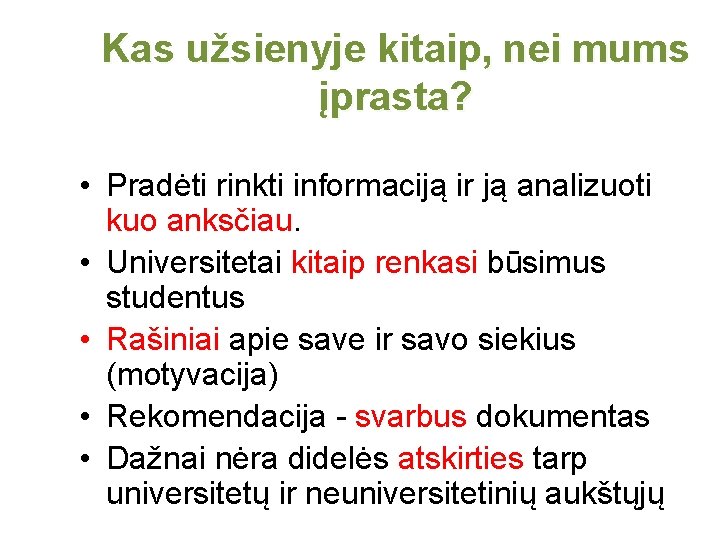 Kas užsienyje kitaip, nei mums įprasta?

• Pradėti rinkti informaciją ir ją analizuoti kuo anksčiau.
• Universitetai kitaip renkasi būsimus studentus
• Rašiniai apie save ir savo siekius (motyvacija)
• Rekomendacija - svarbus dokumentas
• Dažnai nėra didelės atskirties tarp universitetų ir neuniversitetinių aukštųjų